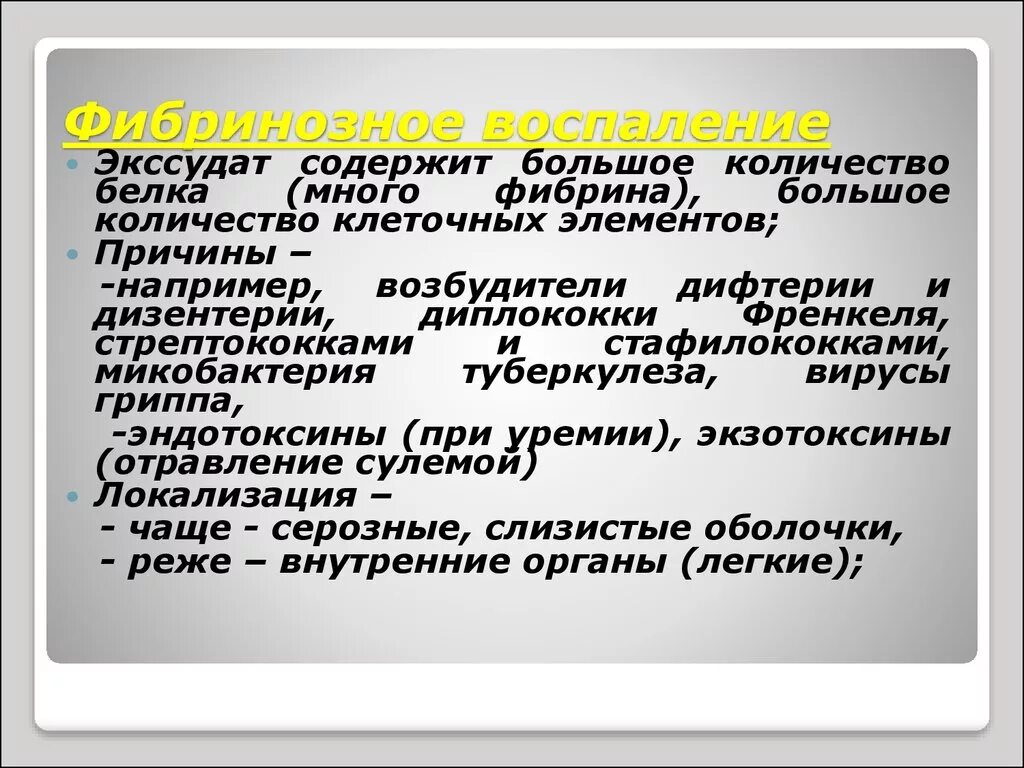 Фибринозное воспаление

Экссудат содержит большое количество белка (много фибрина), большое количество клеточных элементов;

Причины –

-например, возбудители дифтерии и дизентерии, диплококки Френкеля, стрептококками и стафилококками, микобактерия туберкулеза, вирусы гриппа,

-эндотоксины (при уремии), экзотоксины (отравление сулемой)

Локализация –

- чаще - серозные, слизистые оболочки,

- реже – внутренние органы (легкие);